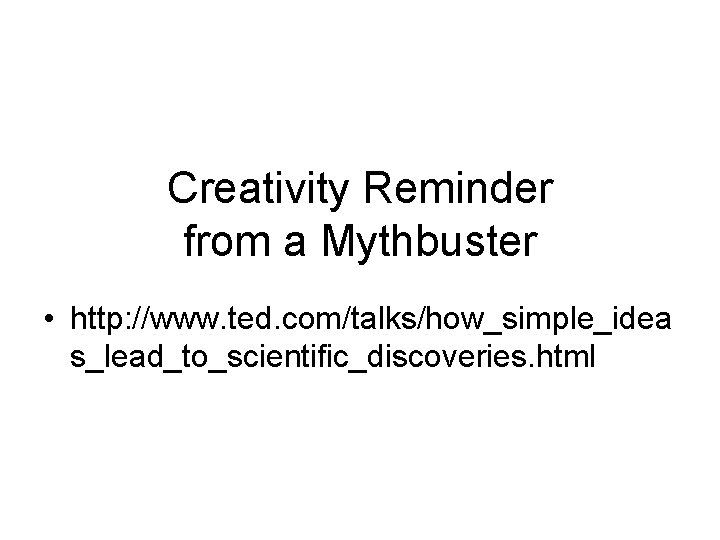 Creativity Reminder from a Mythbuster

• http://www.ted.com/talks/how_simple_ideas_lead_to_scientific_discoveries.html